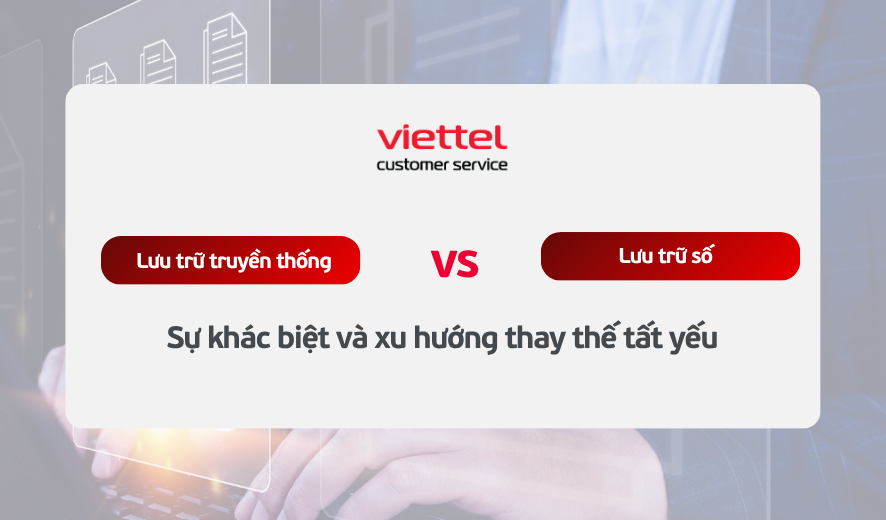 viettel
customer service

Lưu trữ truyền thống

VS

Lưu trữ số

Sự khác biệt và xu hướng thay thế tất yếu